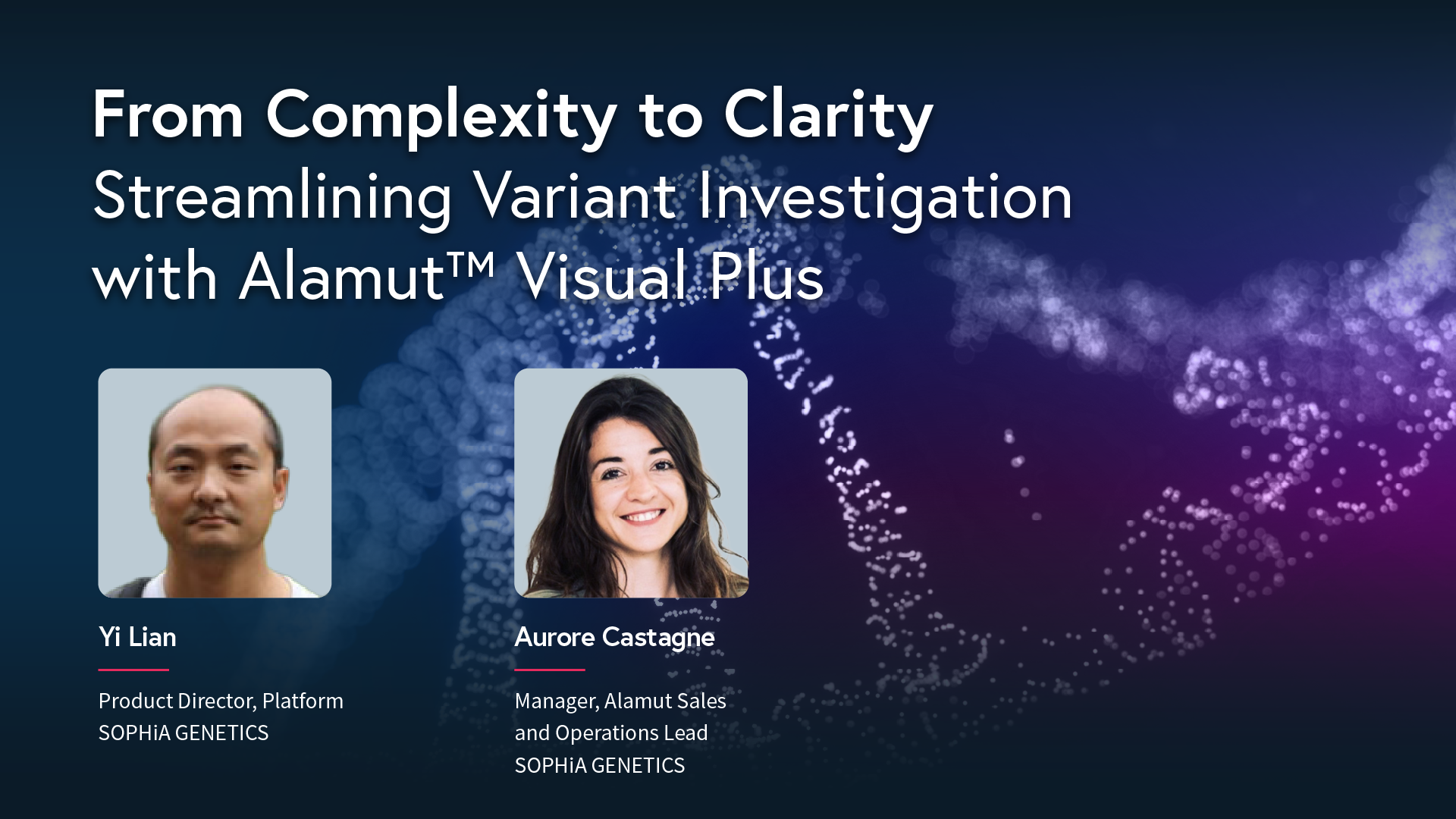 From Complexity to Clarity
Streamlining Variant Investigation with Alamut™ Visual Plus

Yi Lian

Product Director, Platform
SOPHiA GENETICS

Aurore Castagne

Manager, Alamut Sales and Operations Lead
SOPHiA GENETICS